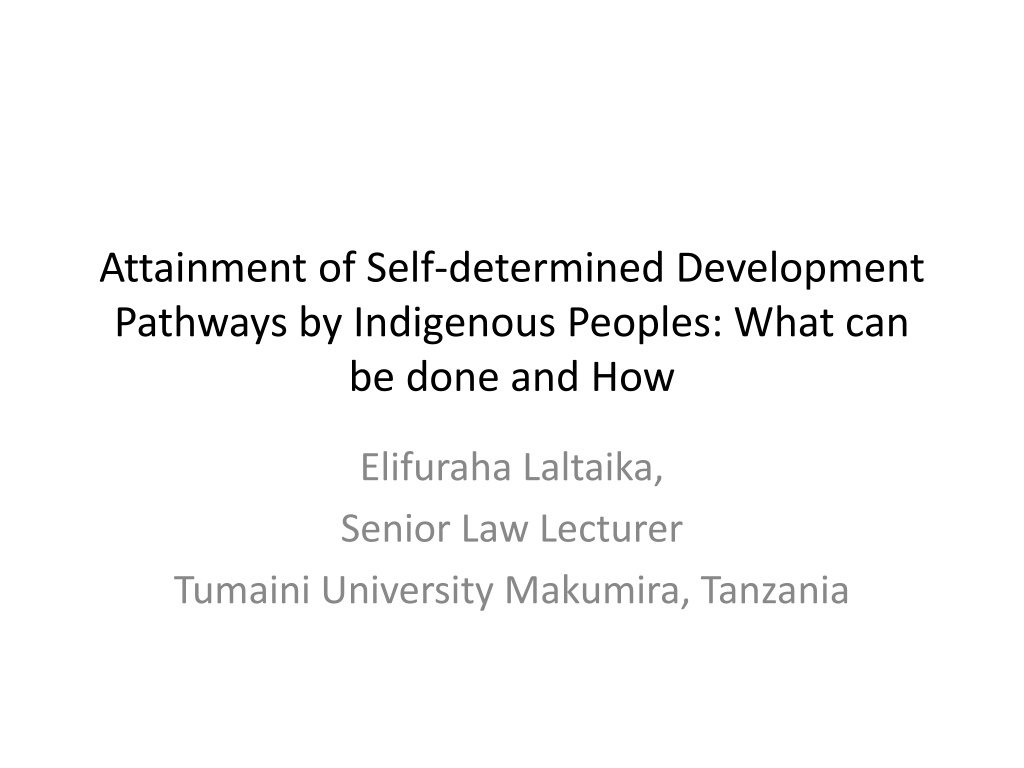 Attainment of Self-determined Development Pathways by Indigenous Peoples: What can be done and How

Elifuraha Laltaika,
Senior Law Lecturer
Tumaini University Makumira, Tanzania